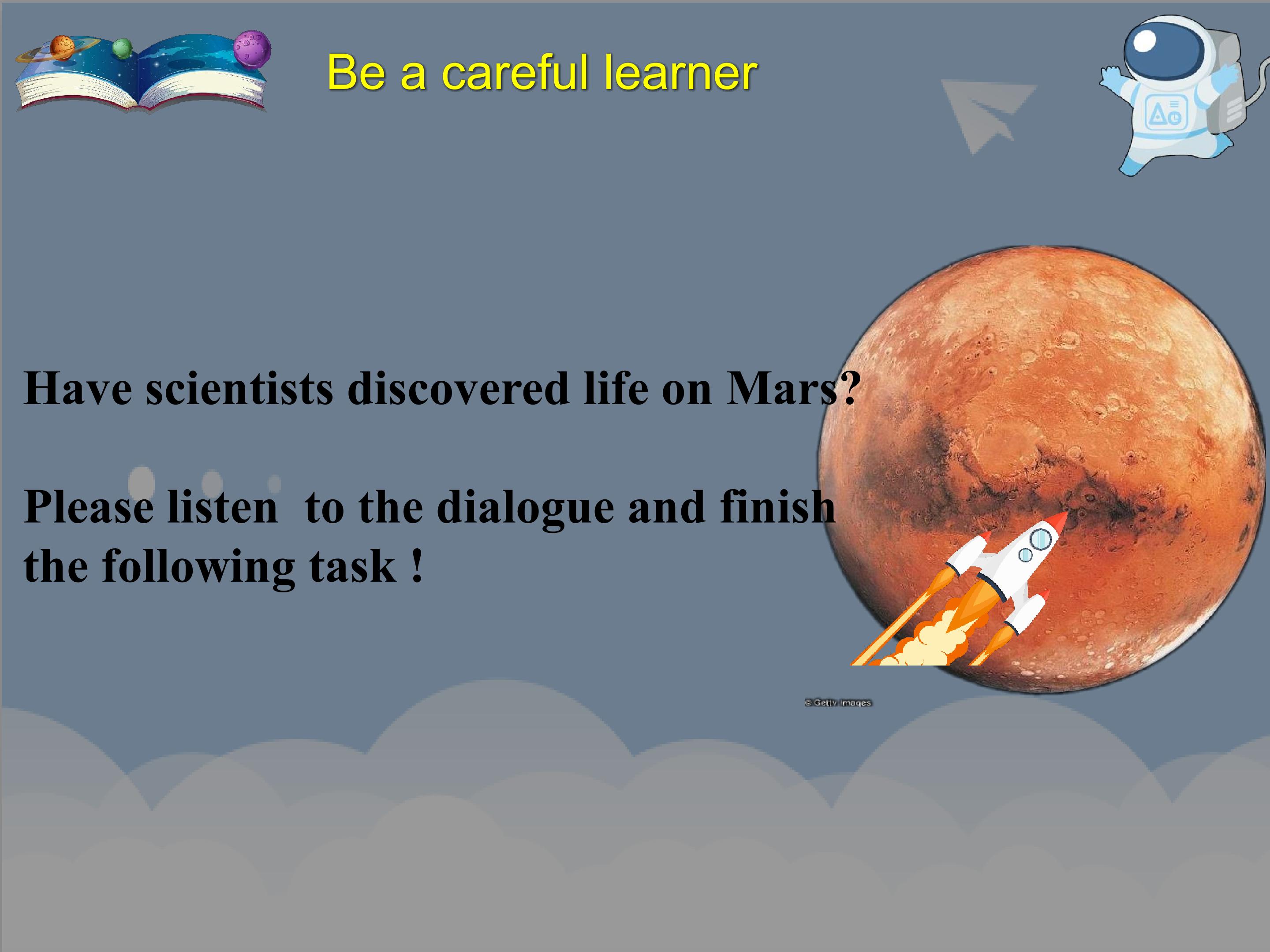 Be a careful learner

Have scientists discovered life on Mars?

Please listen to the dialogue and finish the following task !

© Getty Images